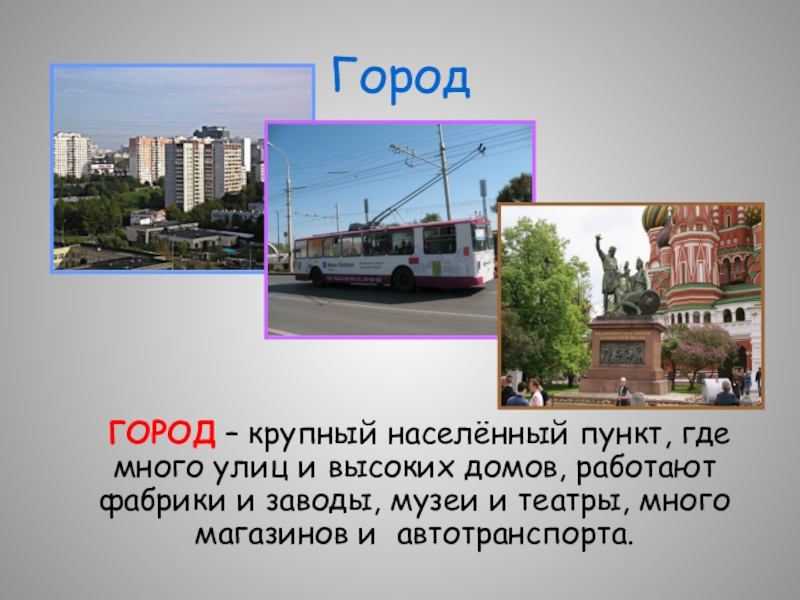 Город

ГОРОД – крупный населённый пункт, где много улиц и высоких домов, работают фабрики и заводы, музеи и театры, много магазинов и автотранспорта.